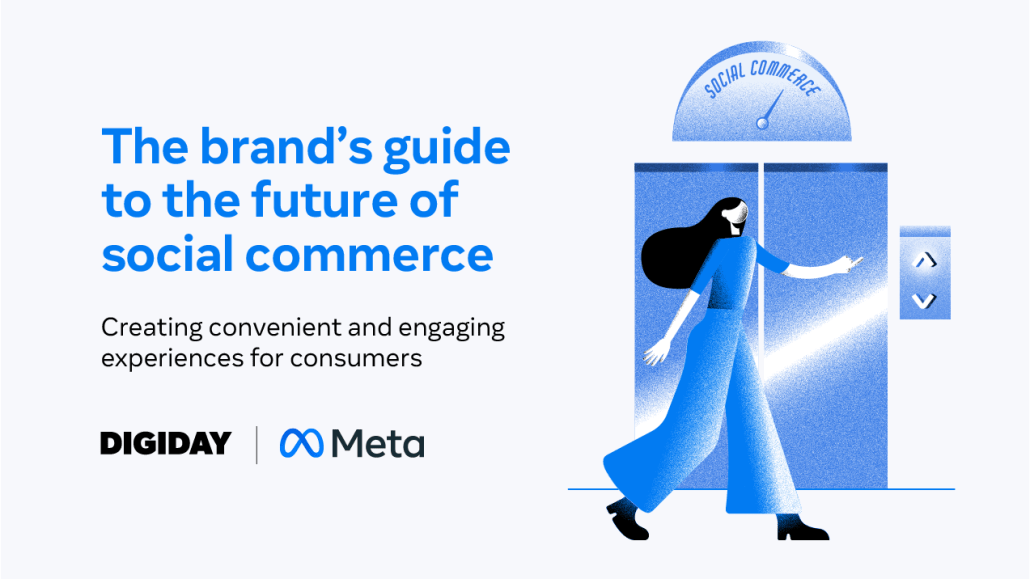 The brand's guide to the future of social commerce

Creating convenient and engaging experiences for consumers

DIGIDAY | Meta

SOCIAL COMMERCE